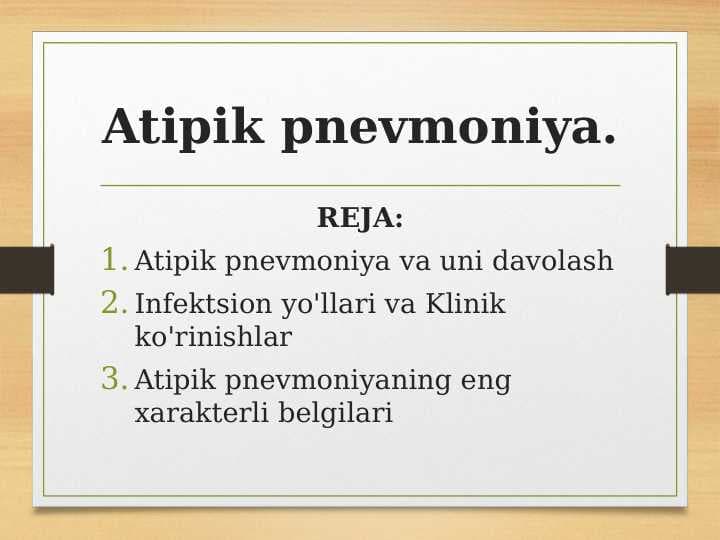 Atipik pnevmoniya.

REJA:

1. Atipik pnevmoniya va uni davolash
2. Infektsion yo'llari va Klinik ko'rinishlar
3. Atipik pnevmoniyaning eng xarakterli belgilari